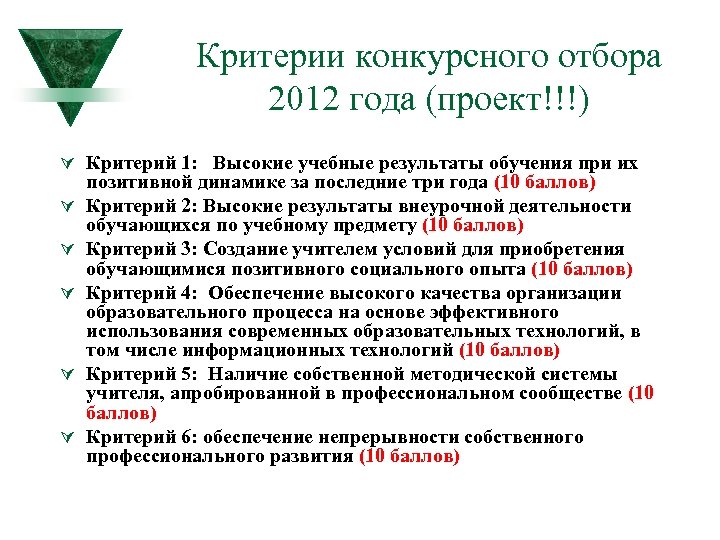 Критерии конкурсного отбора 2012 года (проект!!!)

Критерий 1: Высокие учебные результаты обучения при их позитивной динамике за последние три года (10 баллов)

Критерий 2: Высокие результаты внеурочной деятельности обучающихся по учебному предмету (10 баллов)

Критерий 3: Создание учителем условий для приобретения обучающимися позитивного социального опыта (10 баллов)

Критерий 4: Обеспечение высокого качества организации образовательного процесса на основе эффективного использования современных образовательных технологий, в том числе информационных технологий (10 баллов)

Критерий 5: Наличие собственной методической системы учителя, апробированной в профессиональном сообществе (10 баллов)

Критерий 6: обеспечение непрерывности собственного профессионального развития (10 баллов)